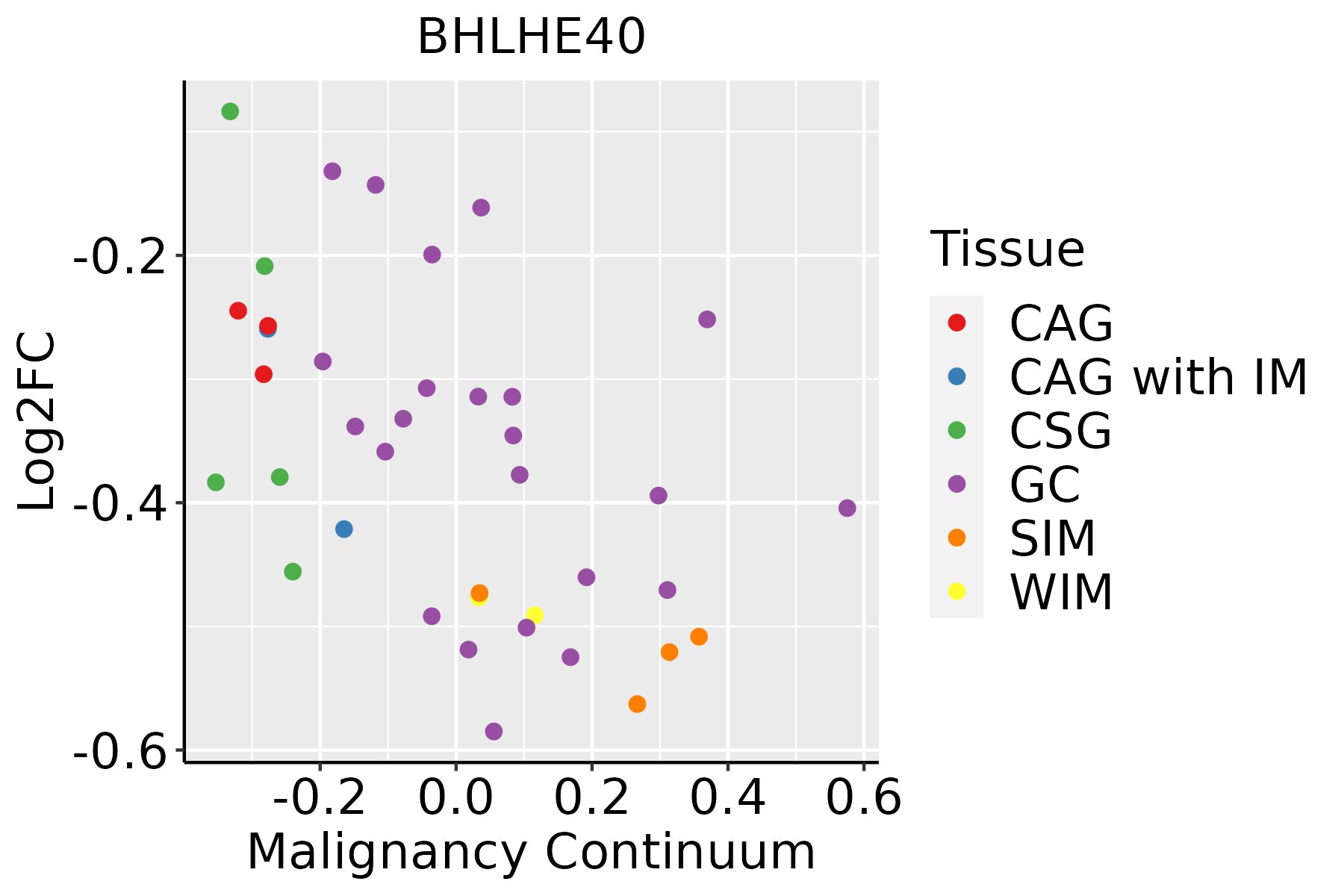 BHLHE40

Log2FC

-0.2
-0.4
-0.6

-0.2
0.0
0.2
0.4
0.6

Malignancy Continuum

Tissue
CAG
CAG with IM
CSG
GC
SIM
WIM